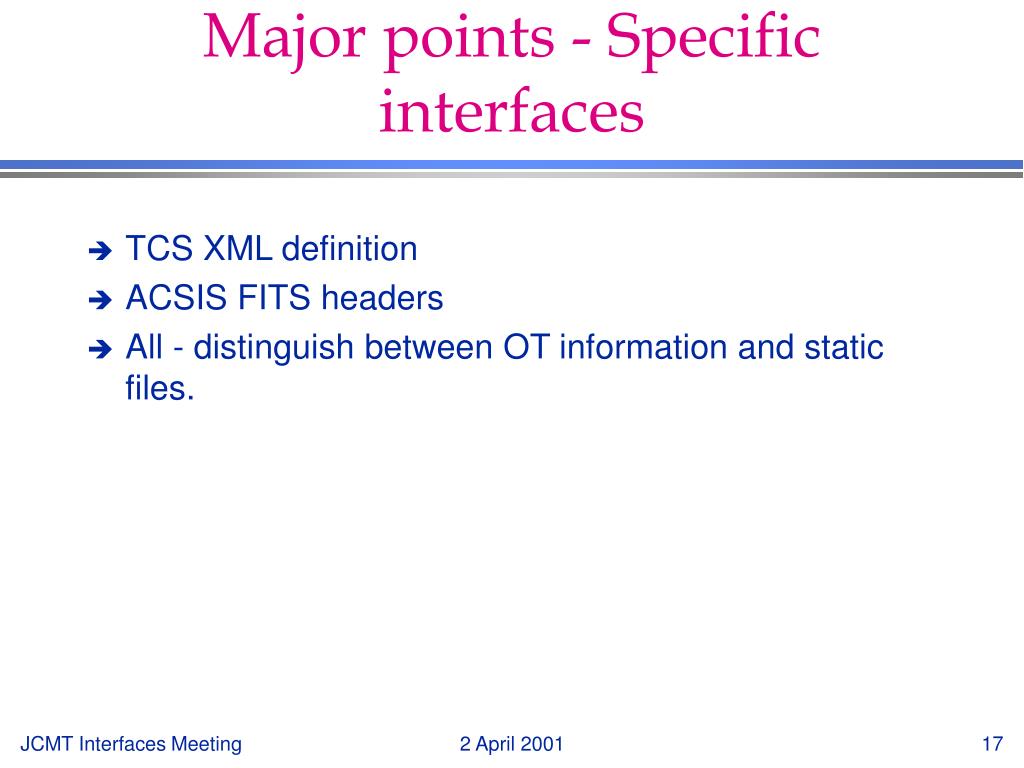 Major points - Specific interfaces

➔ TCS XML definition
➔ ACSIS FITS headers
➔ All - distinguish between OT information and static files.

JCMT Interfaces Meeting

2 April 2001

17